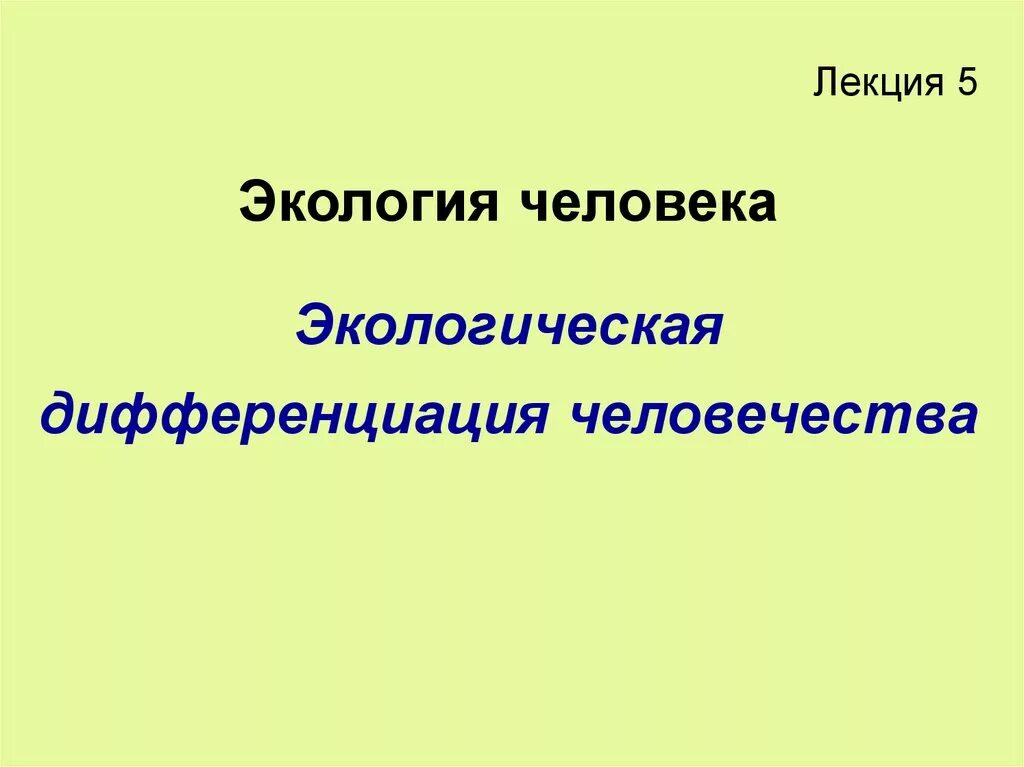 Лекция 5

Экология человека

Экологическая дифференциация человечества